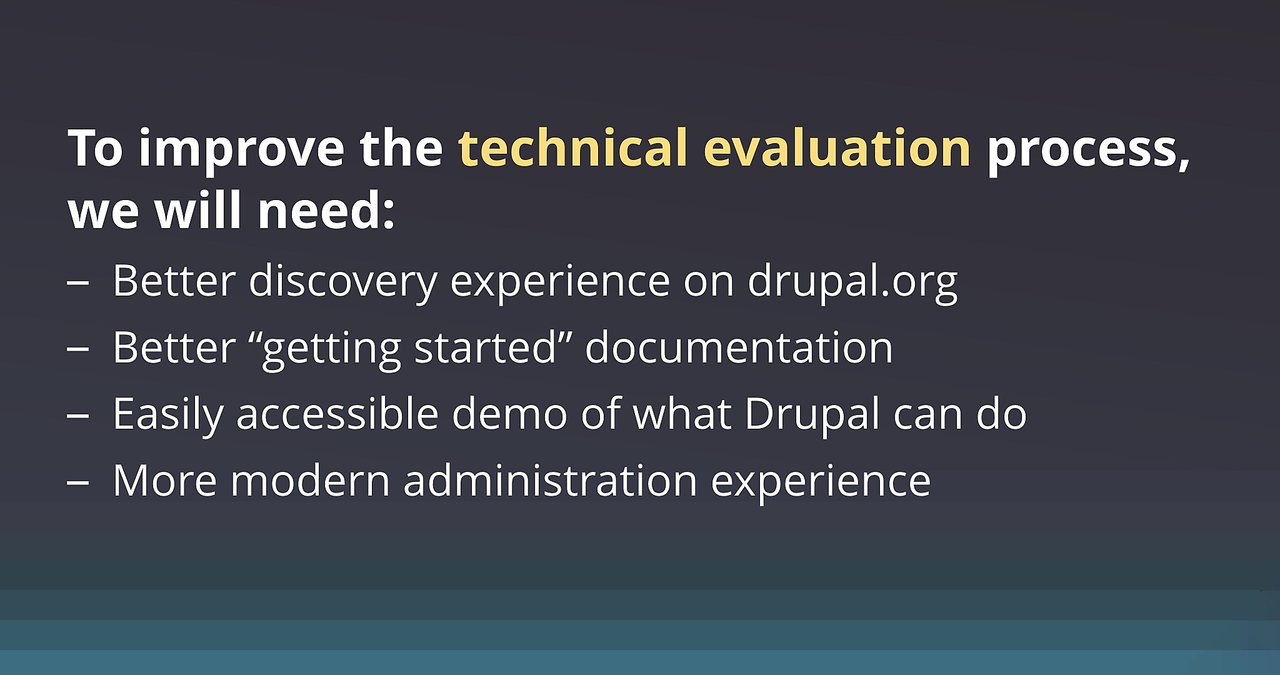 To improve the technical evaluation process, we will need:

– Better discovery experience on drupal.org
– Better “getting started” documentation
– Easily accessible demo of what Drupal can do
– More modern administration experience